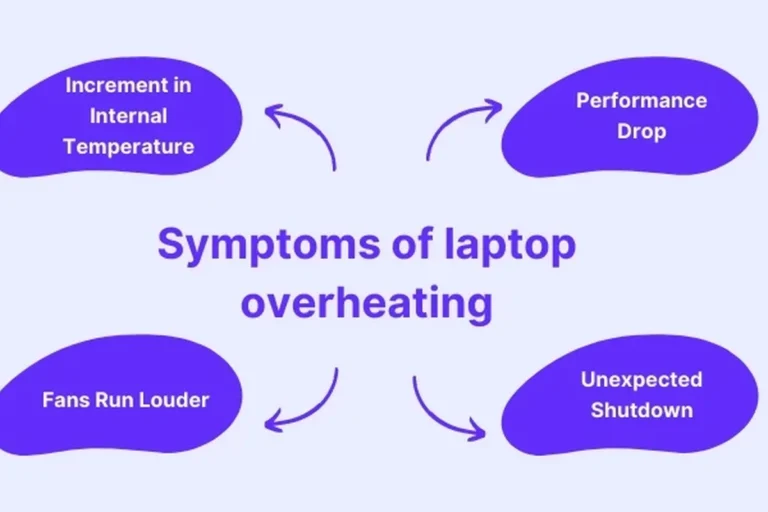 Increment in Internal Temperature

Performance Drop

Symptoms of laptop overheating

Fans Run Louder

Unexpected Shutdown